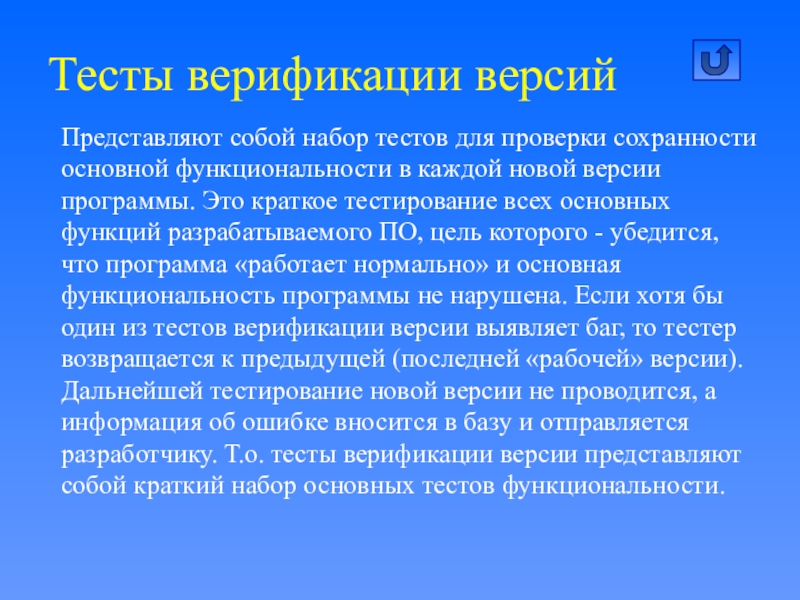 Тесты верификации версий

Представляют собой набор тестов для проверки сохранности основной функциональности в каждой новой версии программы. Это краткое тестирование всех основных функций разрабатываемого ПО, цель которого - убедится, что программа «работает нормально» и основная функциональность программы не нарушена. Если хотя бы один из тестов верификации версии выявляет баг, то тестер возвращается к предыдущей (последней «рабочей» версии). Дальнейшей тестирование новой версии не проводится, а информация об ошибке вносится в базу и отправляется разработчику. Т.о. тесты верификации версии представляют собой краткий набор основных тестов функциональности.